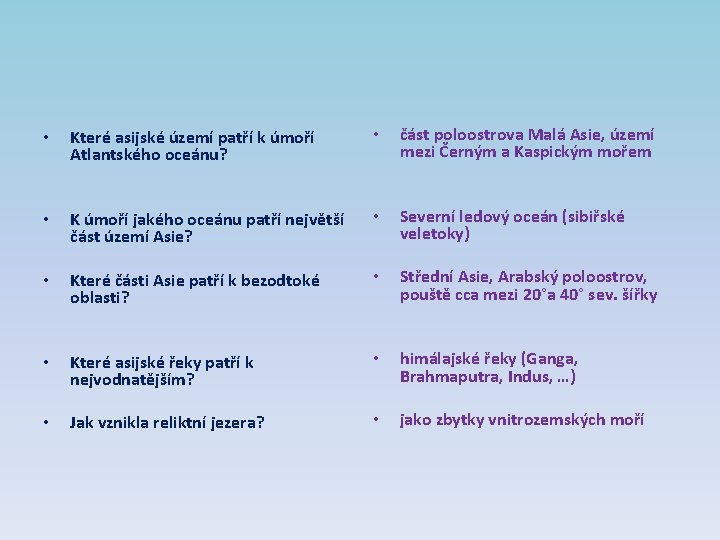 • Které asijské území patří k úmoří Atlantského oceánu?

• K úmoří jakého oceánu patří největší část území Asie?

• Které části Asie patří k bezodtoké oblasti?

• Které asijské řeky patří k nejvodnatějším?

• Jak vznikla reliktní jezera?

• část poloostrova Malá Asie, území mezi Černým a Kaspickým mořem

• Severní ledový oceán (sibiřské veletoky)

• Střední Asie, Arabský poloostrov, pouště cca mezi 20°a 40° sev. šířky

• himálajské řeky (Ganga, Brahmaputra, Indus, …)

• jako zbytky vnitrozemských moří